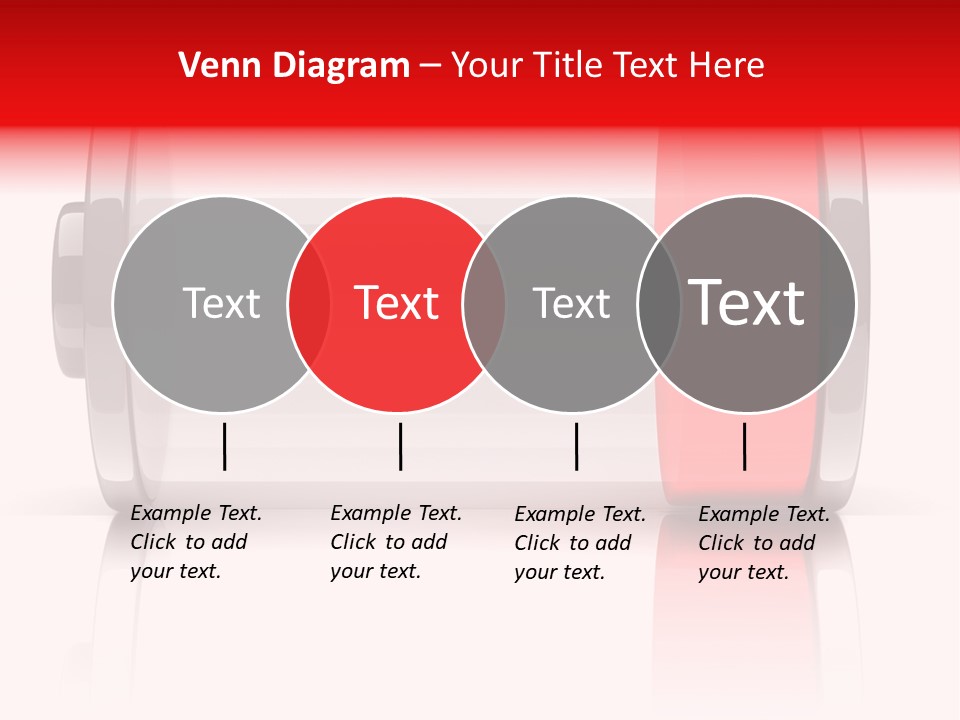 Venn Diagram – Your Title Text Here

Text

Text

Text

Text

Example Text. Click to add your text.

Example Text. Click to add your text.

Example Text. Click to add your text.

Example Text. Click to add your text.